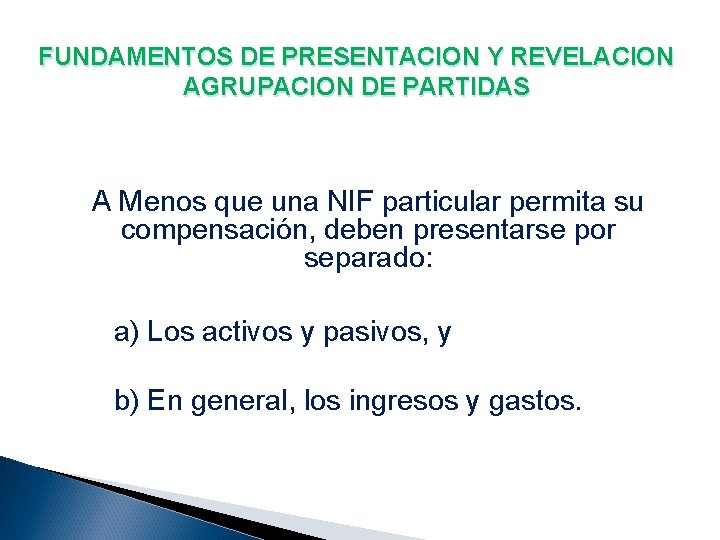 FUNDAMENTOS DE PRESENTACION Y REVELACION
AGRUPACION DE PARTIDAS

A Menos que una NIF particular permita su compensación, deben presentarse por separado:

a) Los activos y pasivos, y

b) En general, los ingresos y gastos.